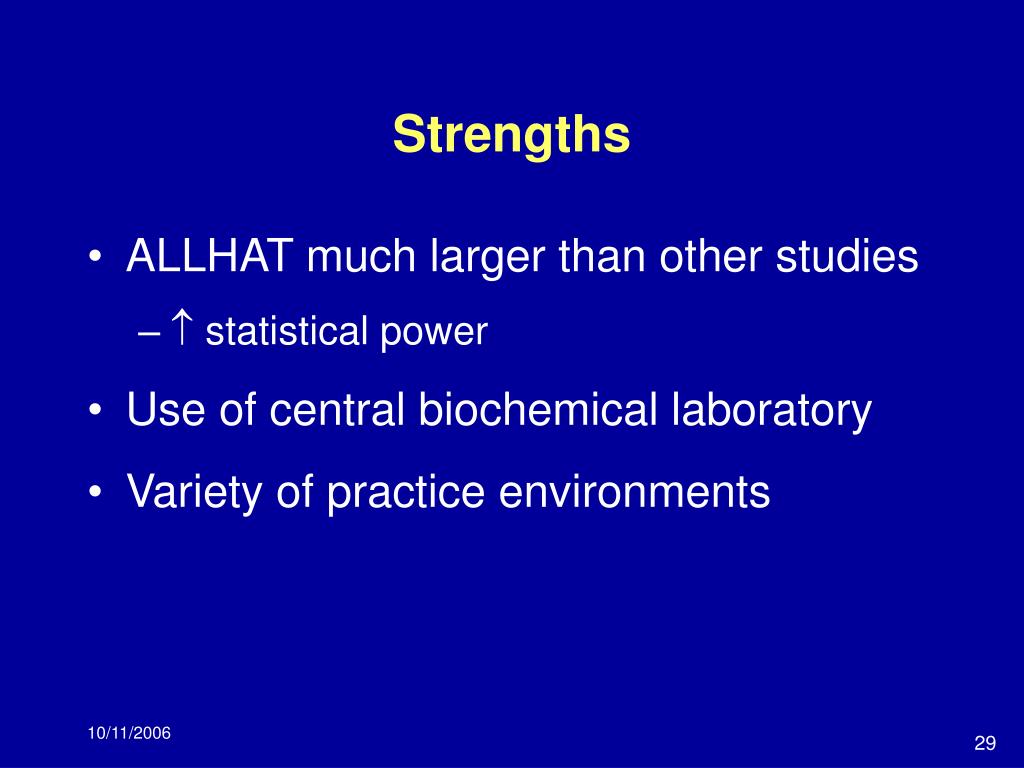 Strengths

• ALLHAT much larger than other studies
– ↑ statistical power
• Use of central biochemical laboratory
• Variety of practice environments

10/11/2006

29